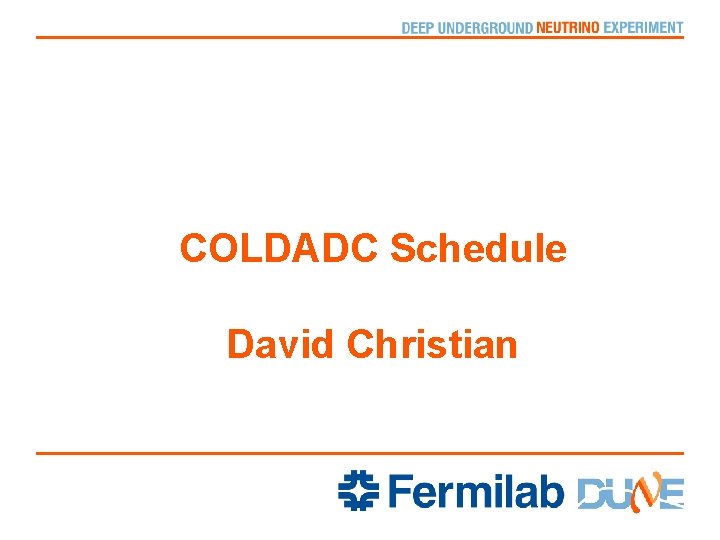 DEEP UNDERGROUND NEUTRINO EXPERIMENT

COLDADC Schedule

David Christian

Fermilab DUNE